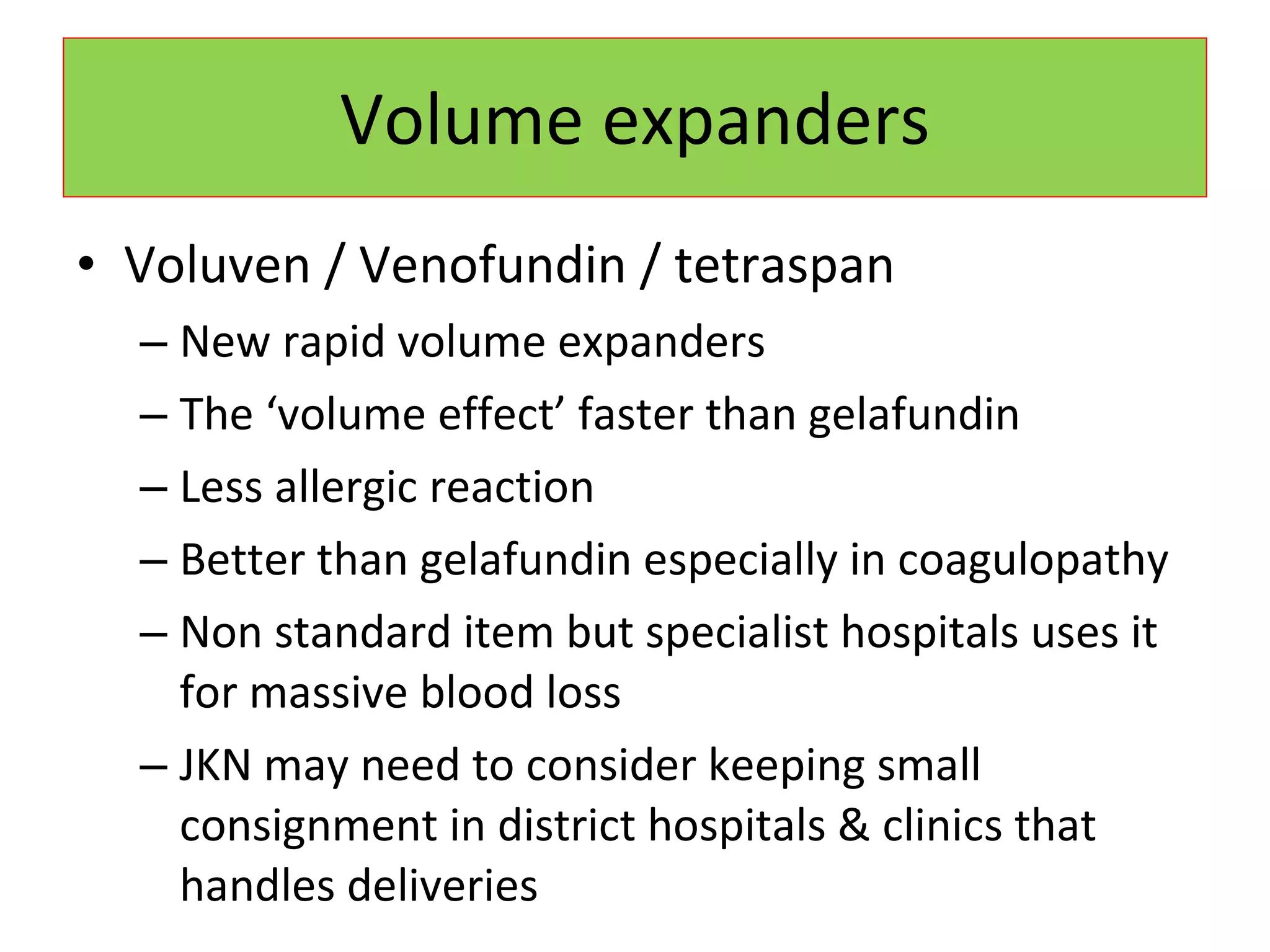 Volume expanders

• Voluven / Venofundin / tetraspan
– New rapid volume expanders
– The ‘volume effect’ faster than gelafundin
– Less allergic reaction
– Better than gelafundin especially in coagulopathy
– Non standard item but specialist hospitals uses it for massive blood loss
– JKN may need to consider keeping small consignment in district hospitals & clinics that handles deliveries